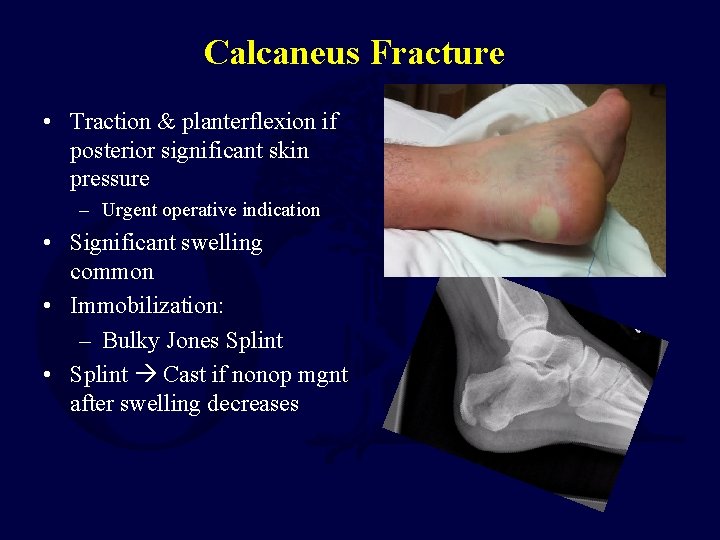 Calcaneus Fracture

• Traction & planterflexion if posterior significant skin pressure
– Urgent operative indication
• Significant swelling common
• Immobilization:
– Bulky Jones Splint
• Splint → Cast if nonop mgnt after swelling decreases